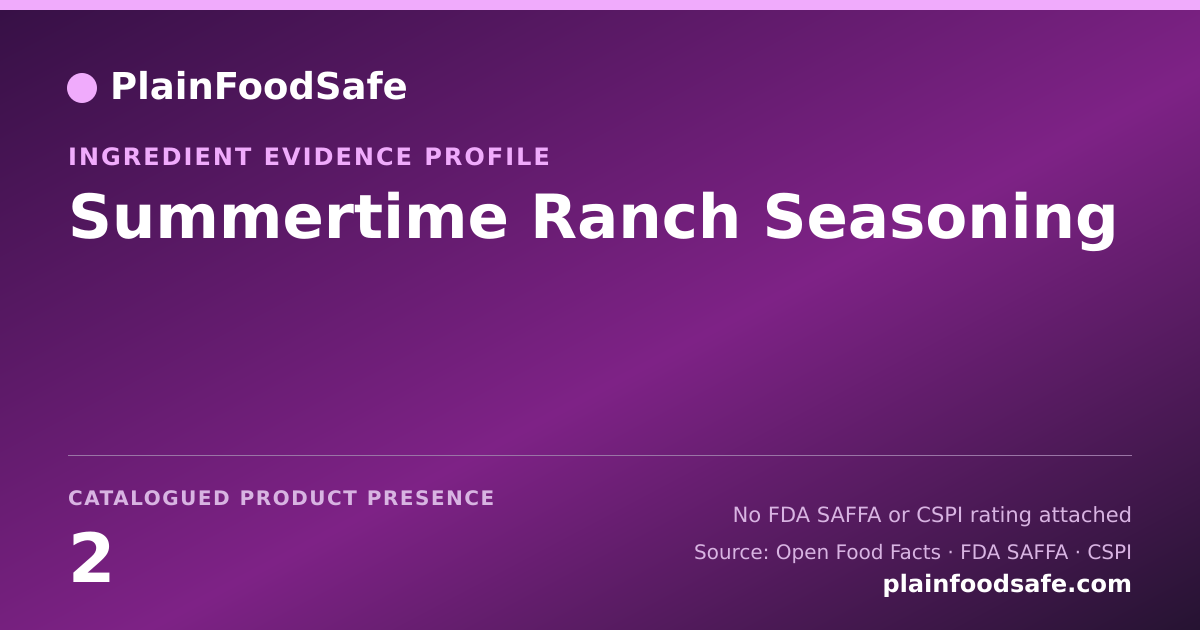 PlainFoodSafe

INGREDIENT EVIDENCE PROFILE

Summertime Ranch Seasoning

CATALOGUED PRODUCT PRESENCE

2

No FDA SAFFA or CSPI rating attached

Source: Open Food Facts · FDA SAFFA · CSPI

plainfoodsafe.com